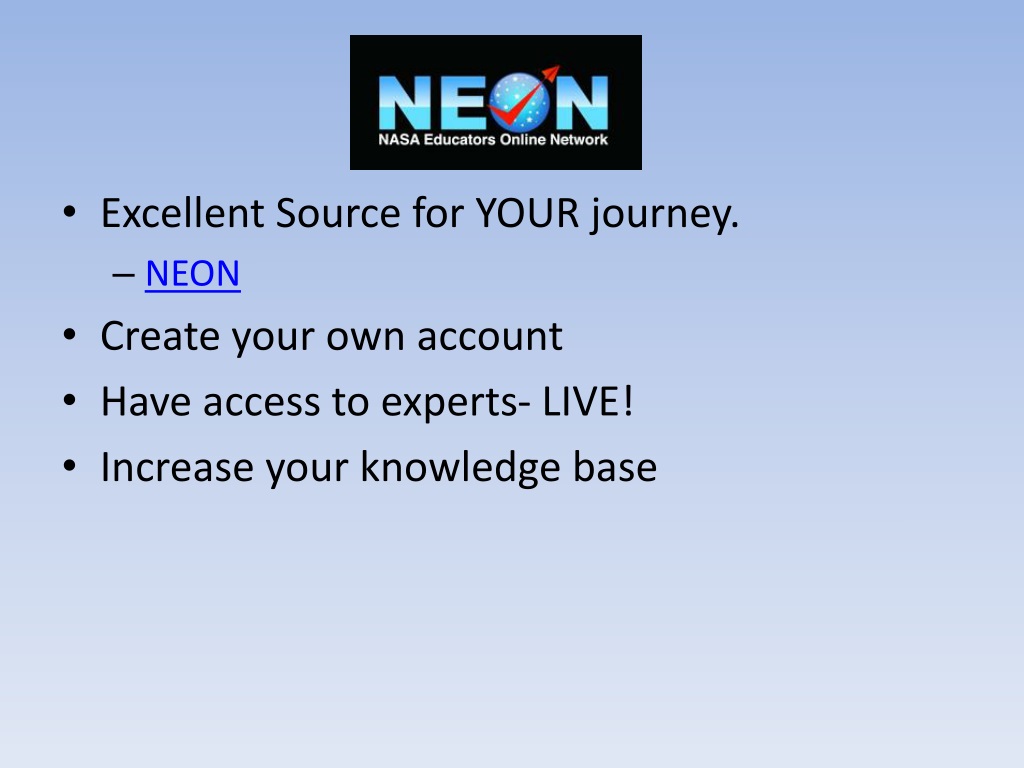 NEON
NASA Educators Online Network

• Excellent Source for YOUR journey.
– NEON
• Create your own account
• Have access to experts- LIVE!
• Increase your knowledge base